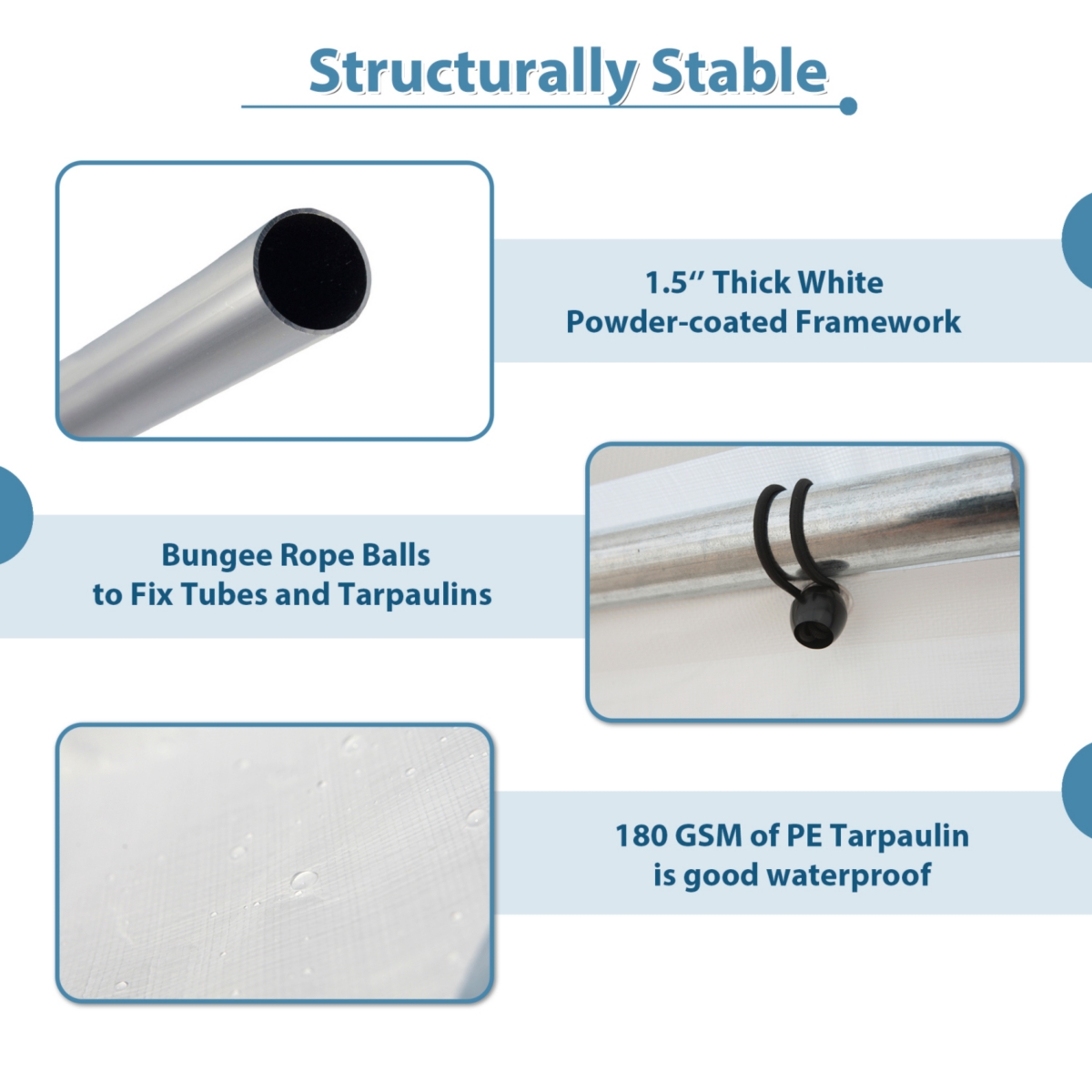 Structurally Stable

1.5″ Thick White
Powder-coated Framework

Bungee Rope Balls
to Fix Tubes and Tarpaulins

180 GSM of PE Tarpaulin
is good waterproof